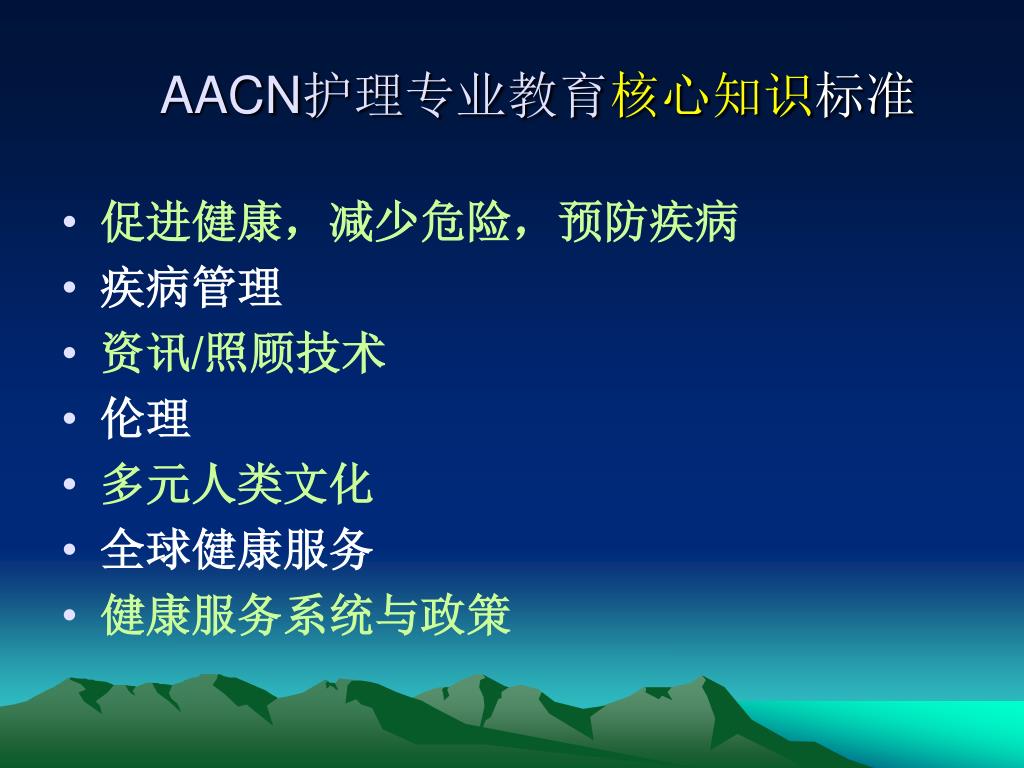 AACN护理专业教育核心知识标准

• 促进健康，减少危险，预防疾病
• 疾病管理
• 资讯/照顾技术
• 伦理
• 多元人类文化
• 全球健康服务
• 健康服务系统与政策